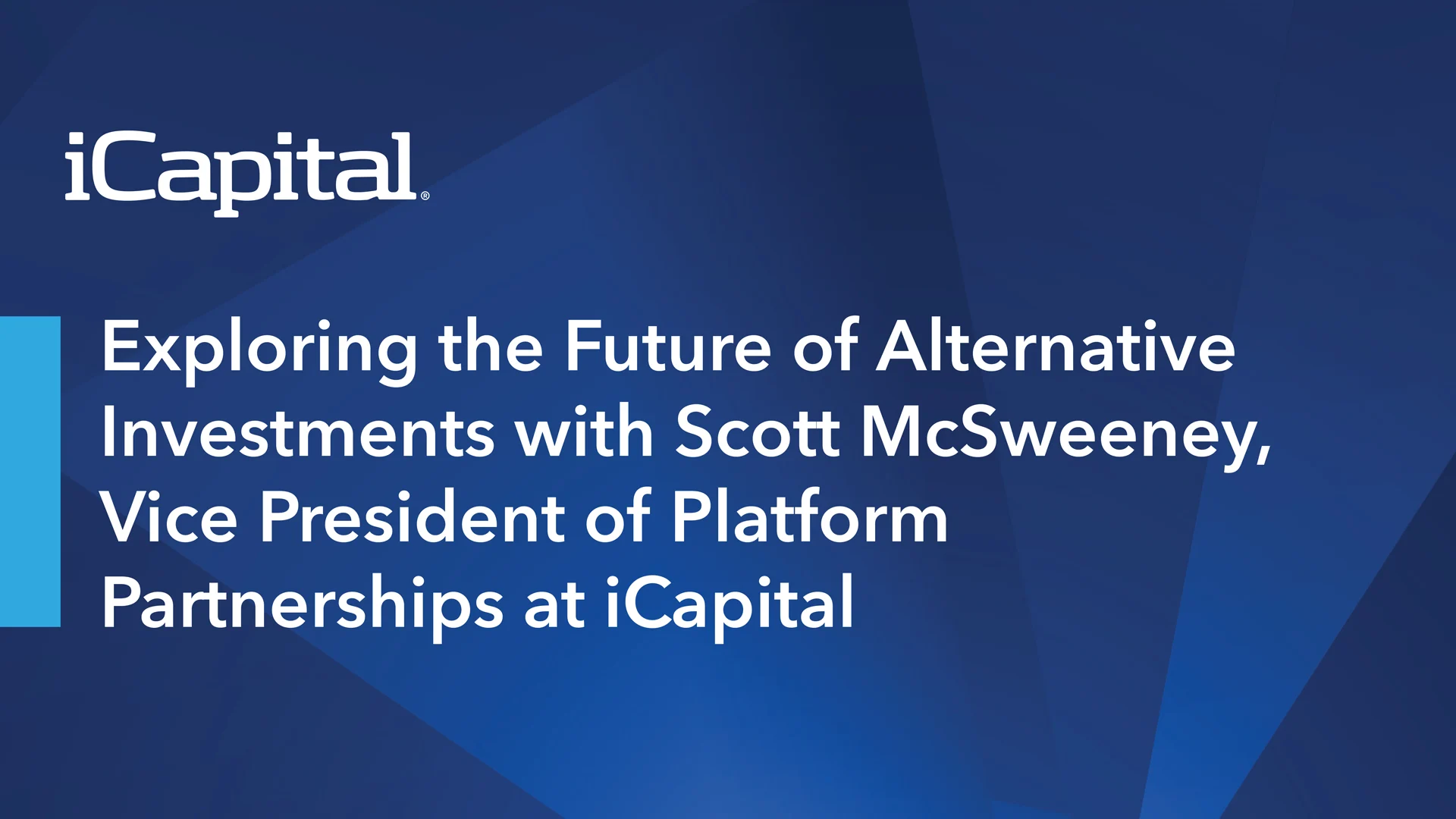 iCapital®

Exploring the Future of Alternative Investments with Scott McSweeney, Vice President of Platform Partnerships at iCapital